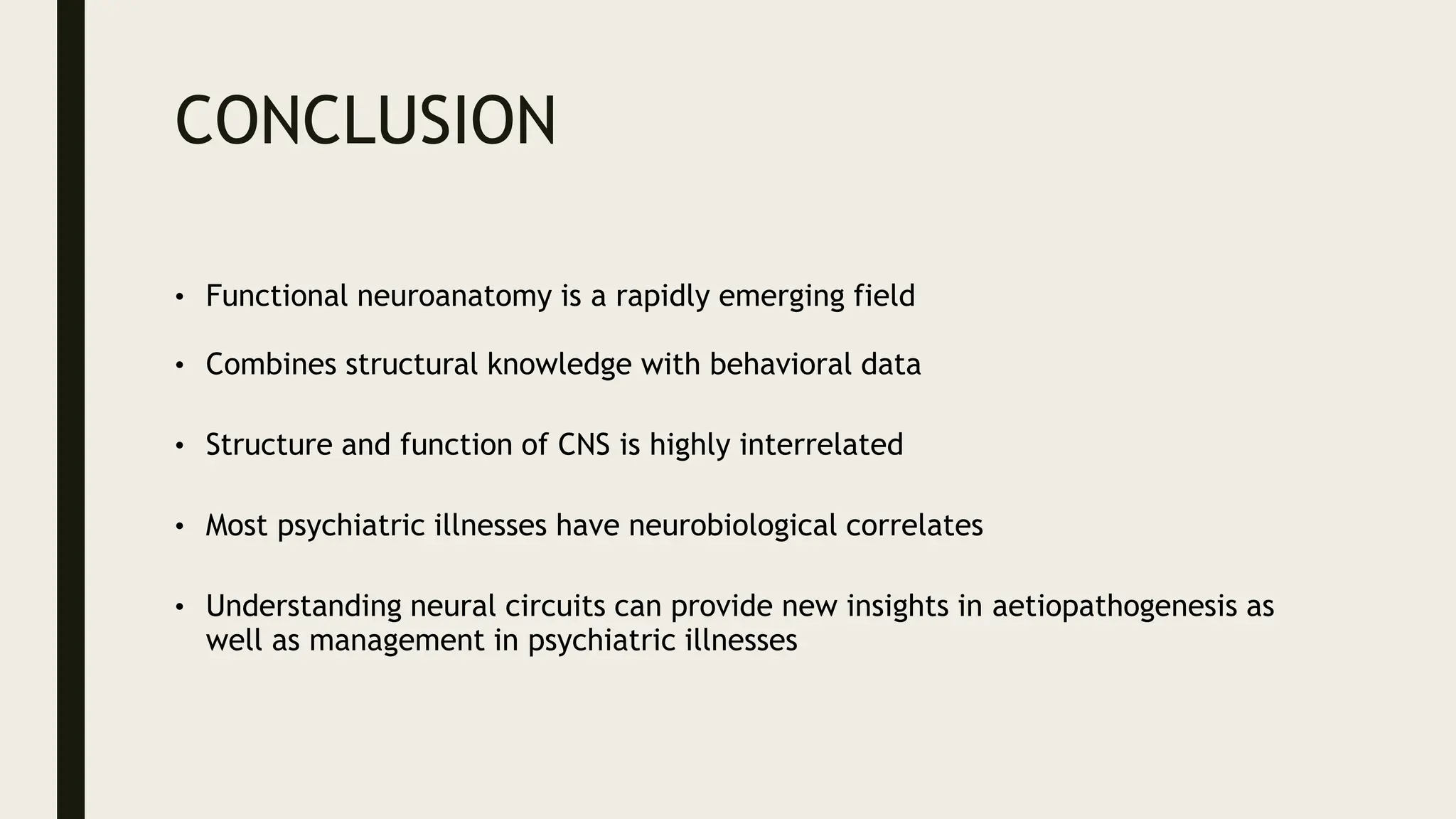 CONCLUSION

• Functional neuroanatomy is a rapidly emerging field

• Combines structural knowledge with behavioral data

• Structure and function of CNS is highly interrelated

• Most psychiatric illnesses have neurobiological correlates

• Understanding neural circuits can provide new insights in aetiopathogenesis as well as management in psychiatric illnesses